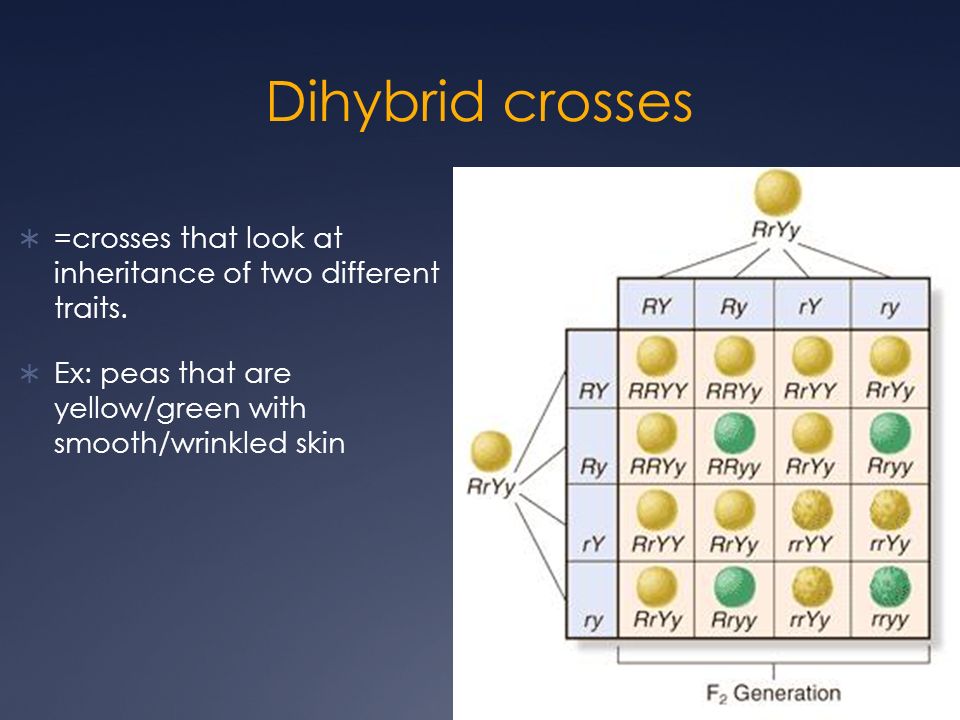 Dihybrid crosses

∗ =crosses that look at inheritance of two different traits.

∗ Ex: peas that are yellow/green with smooth/wrinkled skin

RrYy

RrYy

| | RY | Ry | rY | ry |
|---|---|---|---|---|
| RY | RRYY | RRYy | RrYY | RrYy |
| Ry | RRYy | RRyy | RrYy | Rryy |
| rY | RrYY | RrYy | rrYY | rrYy |
| ry | RrYy | Rryy | rrYy | rryy |

$F_2$ Generation